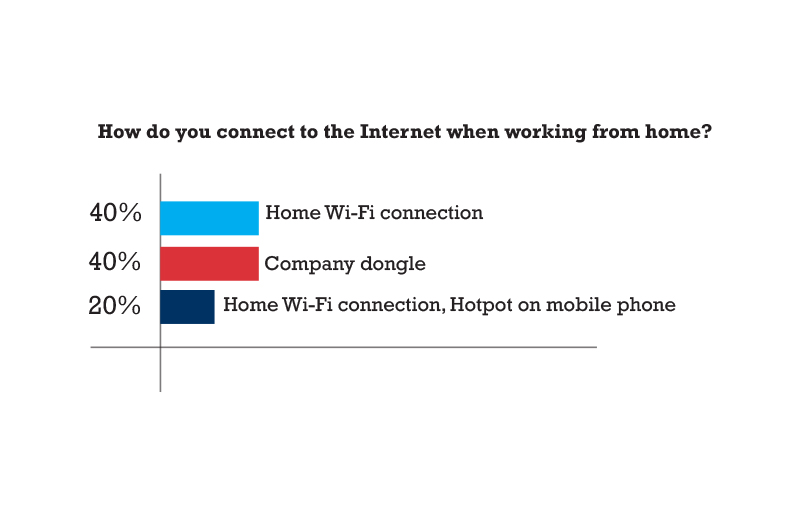 How do you connect to the Internet when working from home?

40% Home Wi-Fi connection

40% Company dongle

20% Home Wi-Fi connection, Hotpot on mobile phone